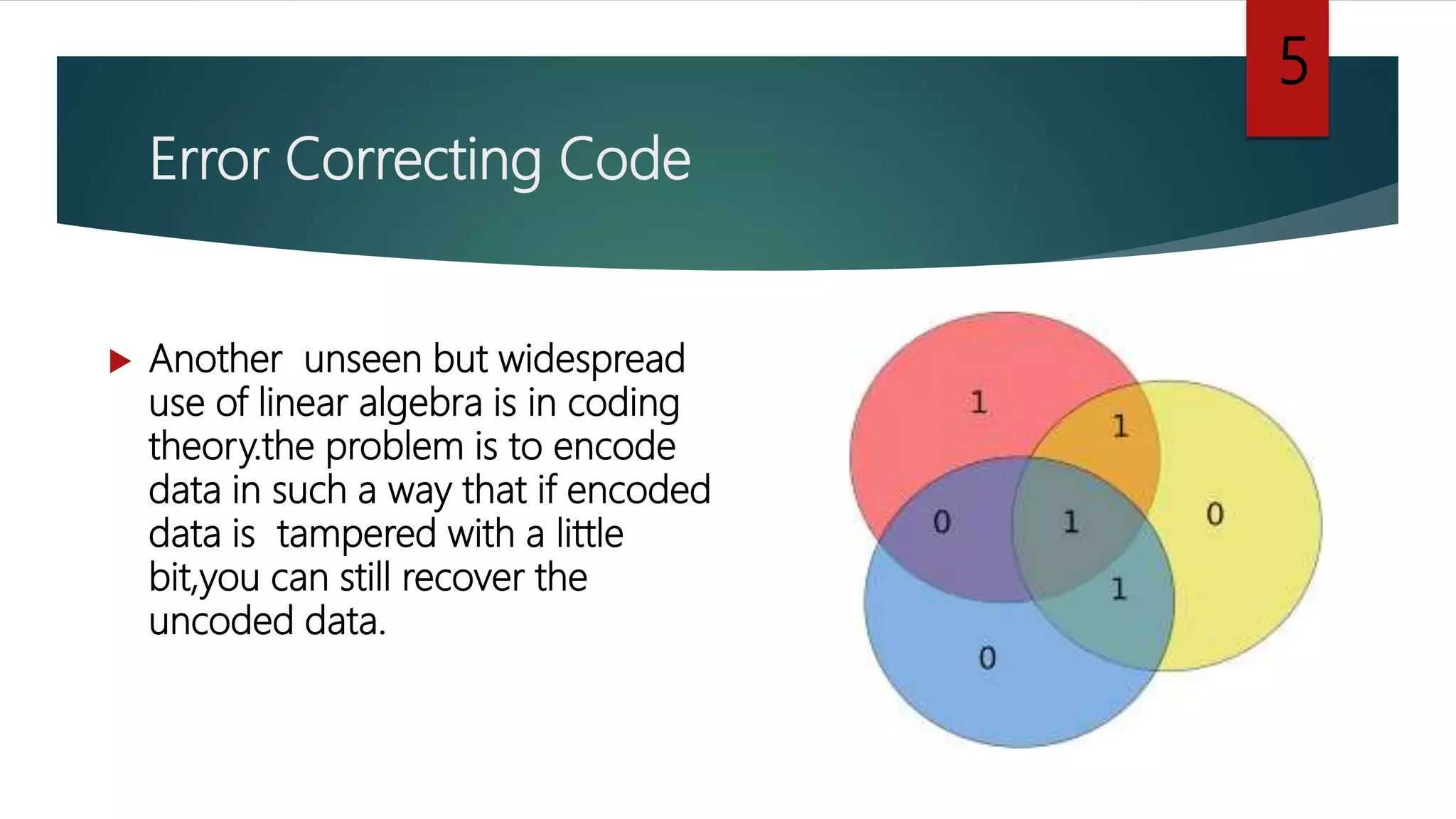 5

Error Correcting Code

Another unseen but widespread use of linear algebra is in coding theory.the problem is to encode data in such a way that if encoded data is tampered with a little bit,you can still recover the uncoded data.

1
1
0
1
0
1
0